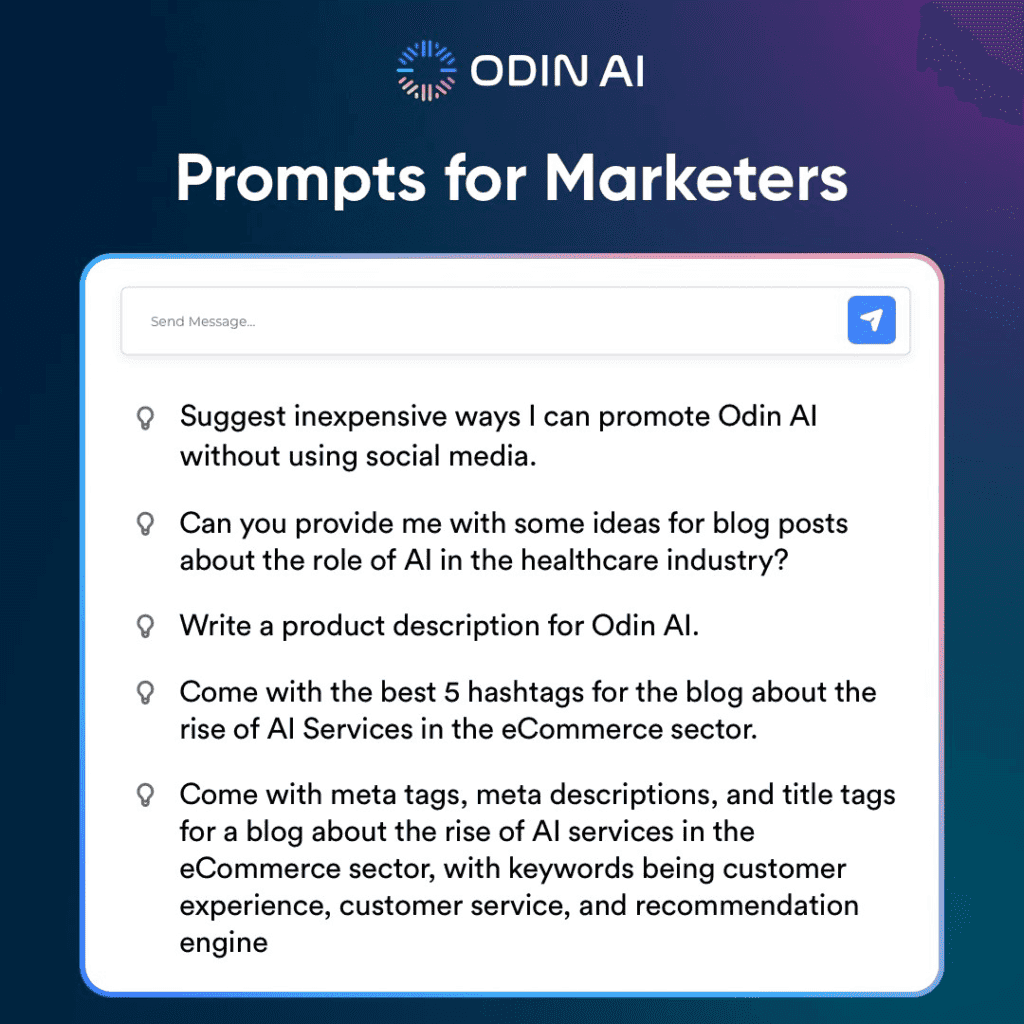 ODIN AI

Prompts for Marketers

Send Message...

Suggest inexpensive ways I can promote Odin AI without using social media.

Can you provide me with some ideas for blog posts about the role of AI in the healthcare industry?

Write a product description for Odin AI.

Come with the best 5 hashtags for the blog about the rise of AI Services in the eCommerce sector.

Come with meta tags, meta descriptions, and title tags for a blog about the rise of AI services in the eCommerce sector, with keywords being customer experience, customer service, and recommendation engine